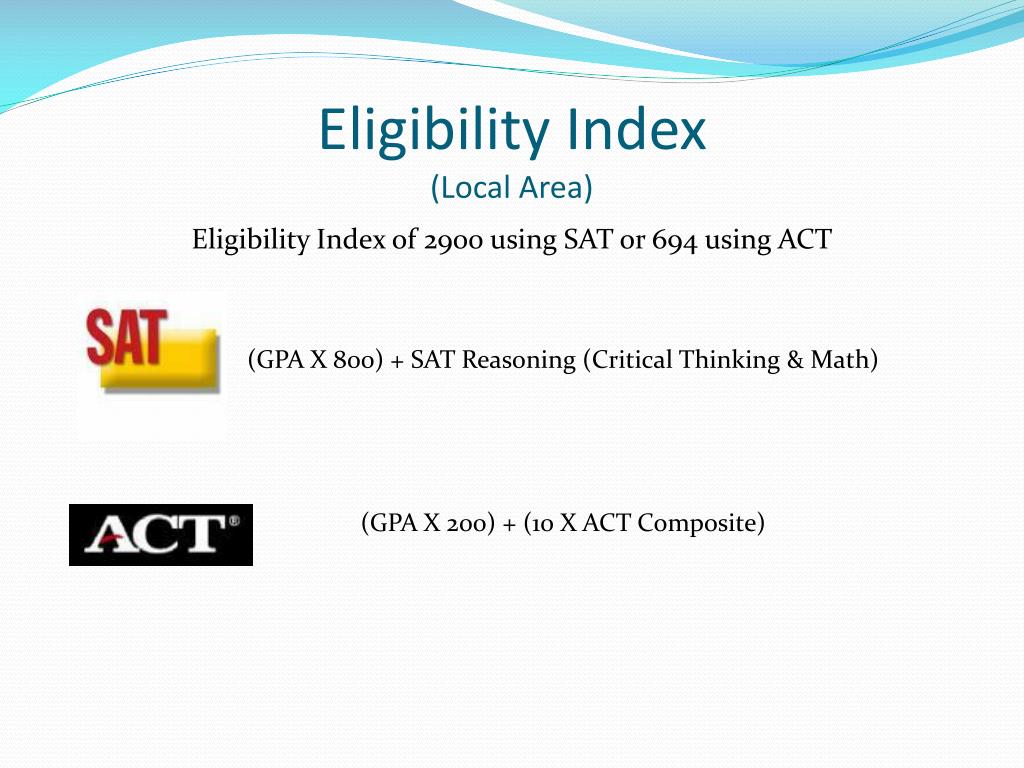 Eligibility Index
(Local Area)

Eligibility Index of 2900 using SAT or 694 using ACT

SAT

(GPA X 800) + SAT Reasoning (Critical Thinking & Math)

ACT®

(GPA X 200) + (10 X ACT Composite)